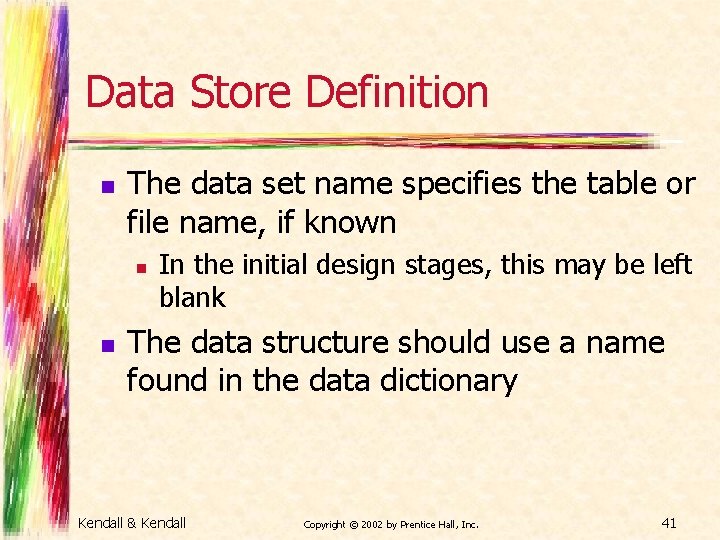 Data Store Definition

The data set name specifies the table or file name, if known

In the initial design stages, this may be left blank

The data structure should use a name found in the data dictionary

Kendall & Kendall

Copyright © 2002 by Prentice Hall, Inc.

41